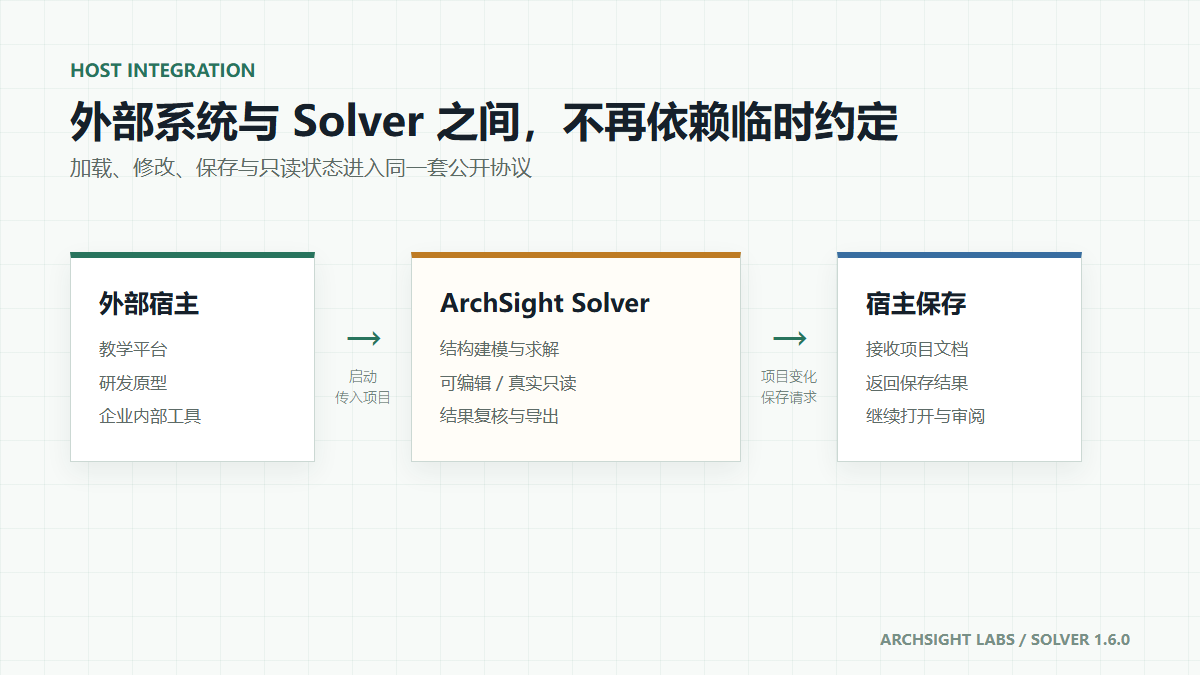 HOST INTEGRATION

外部系统与 Solver 之间，不再依赖临时约定

加载、修改、保存与只读状态进入同一套公开协议

外部宿主

教学平台
研发原型
企业内部工具

→
启动
传入项目

ArchSight Solver

结构建模与求解
可编辑 / 真实只读
结果复核与导出

→
项目变化
保存请求

宿主保存

接收项目文档
返回保存结果
继续打开与审阅

ARCHSIGHT LABS / SOLVER 1.6.0